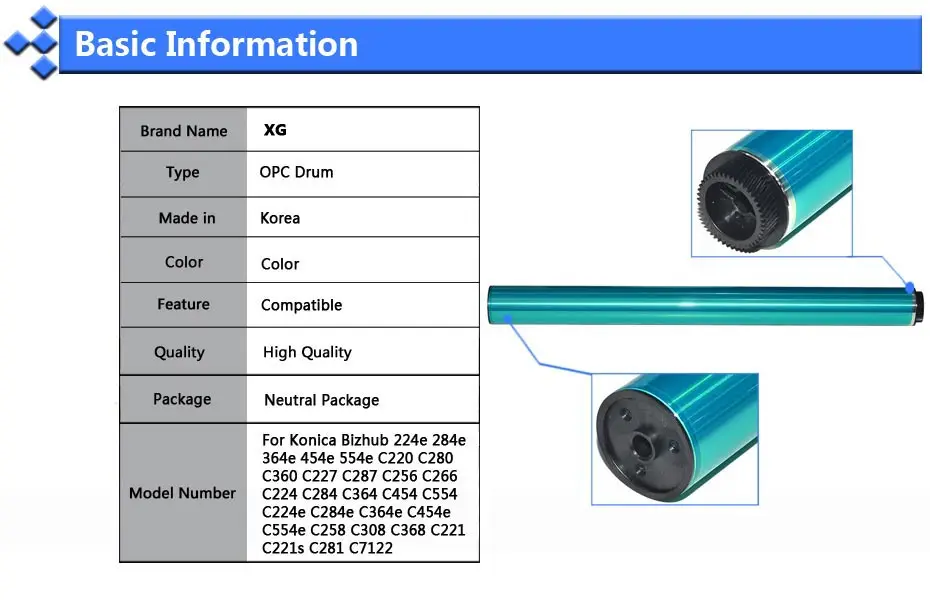 Basic Information

| Brand Name | XG |
|---|---|
| Type | OPC Drum |
| Made in | Korea |
| Color | Color |
| Feature | Compatible |
| Quality | High Quality |
| Package | Neutral Package |
| Model Number | For Konica Bizhub 224e 284e 364e 454e 554e C220 C280 C360 C227 C287 C256 C266 C224 C284 C364 C454 C554 C224e C284e C364e C454e C554e C258 C308 C368 C221 C221s C281 C7122 |